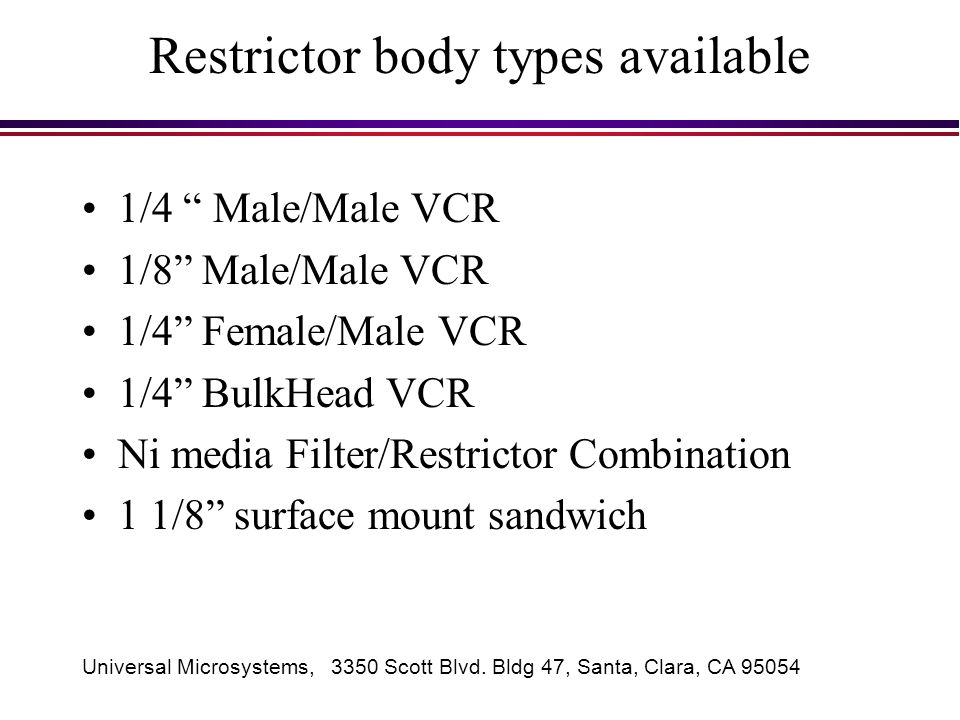 Restrictor body types available

• 1/4 “ Male/Male VCR
• 1/8” Male/Male VCR
• 1/4” Female/Male VCR
• 1/4” BulkHead VCR
• Ni media Filter/Restrictor Combination
• 1 1/8” surface mount sandwich

Universal Microsystems, 3350 Scott Blvd. Bldg 47, Santa, Clara, CA 95054